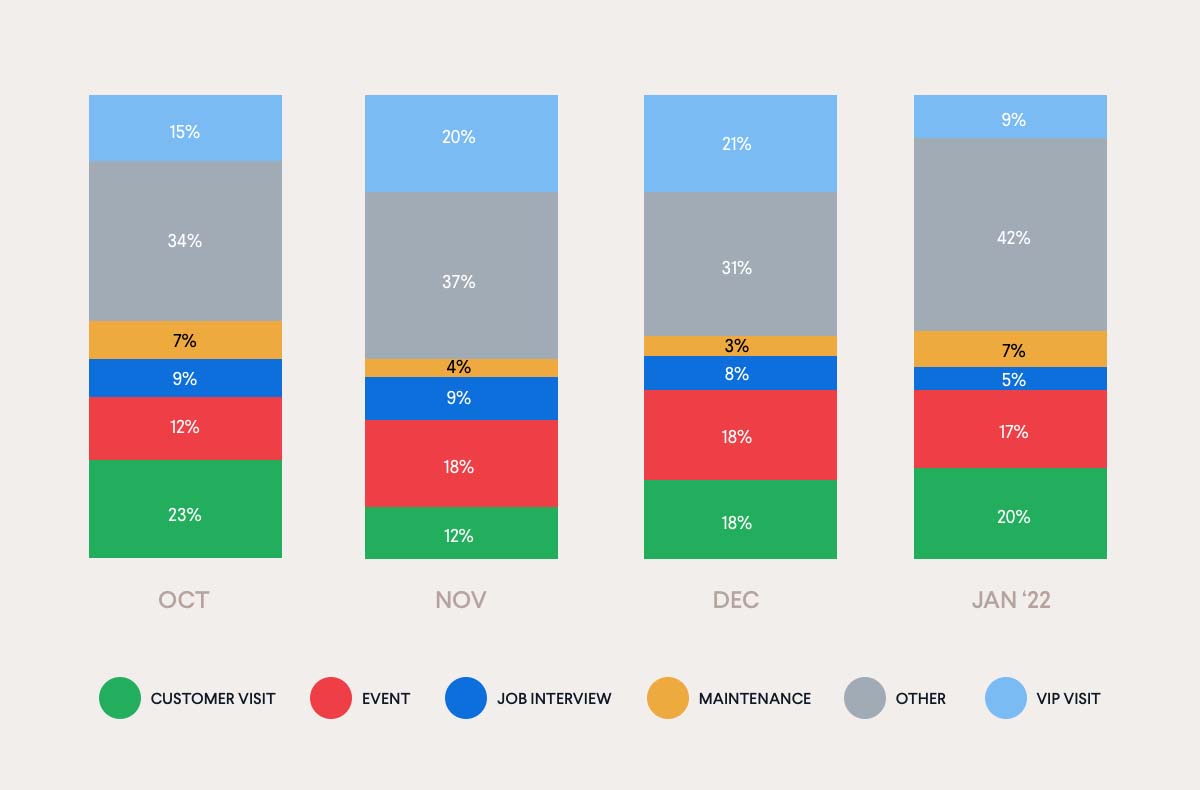 15%
34%
7%
9%
12%
23%
OCT

20%
37%
4%
9%
18%
12%
NOV

21%
31%
3%
8%
18%
18%
DEC

9%
42%
7%
5%
17%
20%
JAN ‘22

CUSTOMER VISIT
EVENT
JOB INTERVIEW
MAINTENANCE
OTHER
VIP VISIT